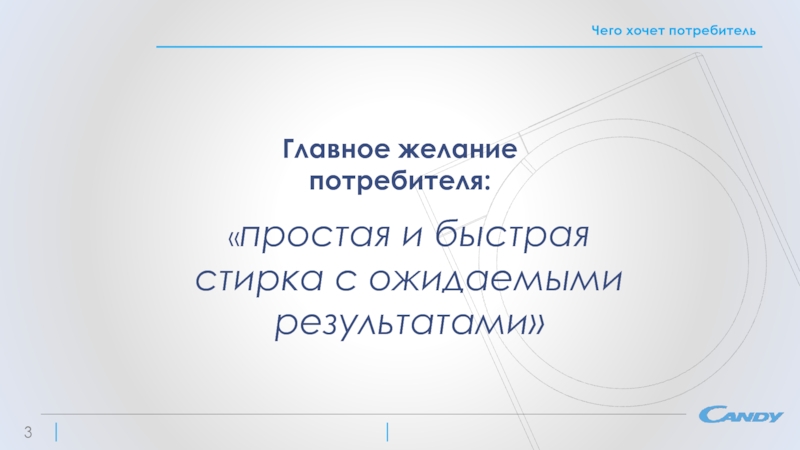 Чего хочет потребитель

Главное желание потребителя:

«простая и быстрая стирка с ожидаемыми результатами»

3

CANDY